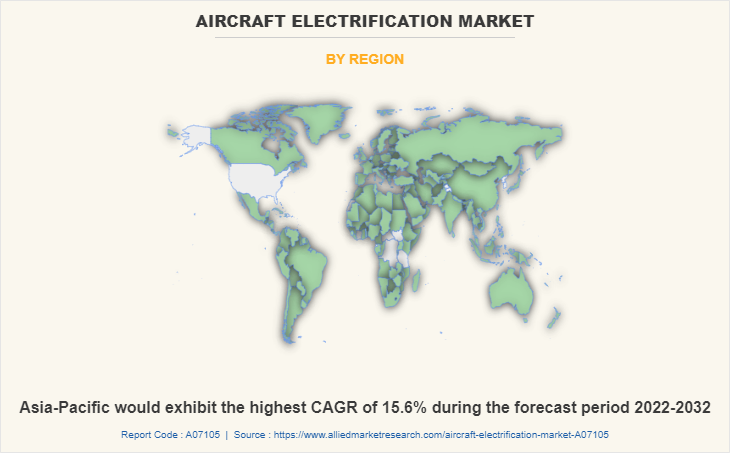 AIRCRAFT ELECTRIFICATION MARKET

BY REGION

Asia-Pacific would exhibit the highest CAGR of 15.6% during the forecast period 2022-2032

Report Code : A07105 | Source : https://www.alliedmarketresearch.com/aircraft-electrification-market-A07105